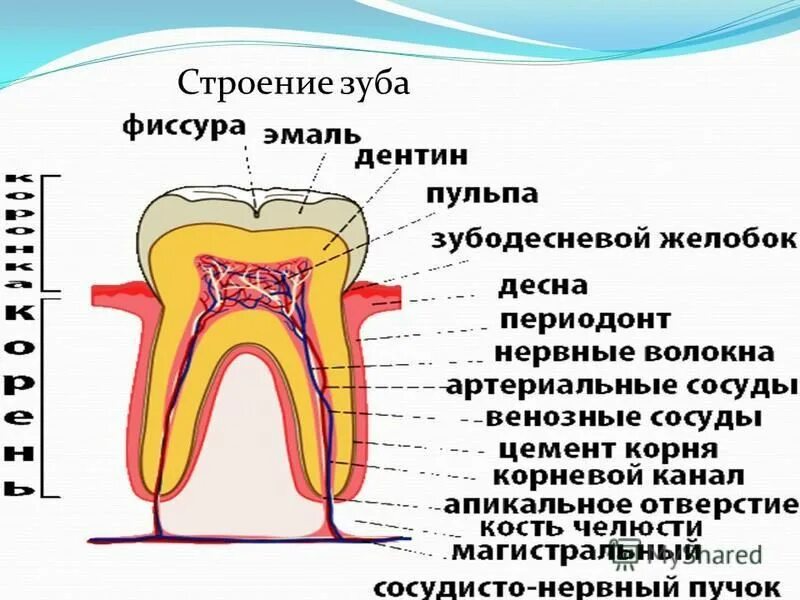 Строение зуба

коронка

корень

фиссура

эмаль

дентин

пульпа

зубодесневой желобок

десна

периодонт

нервные волокна

артериальные сосуды

венозные сосуды

цемент корня

корневой канал

апикальное отверстие

кость челюсти

магистральный сосудисто-нервный пучок

MyShared